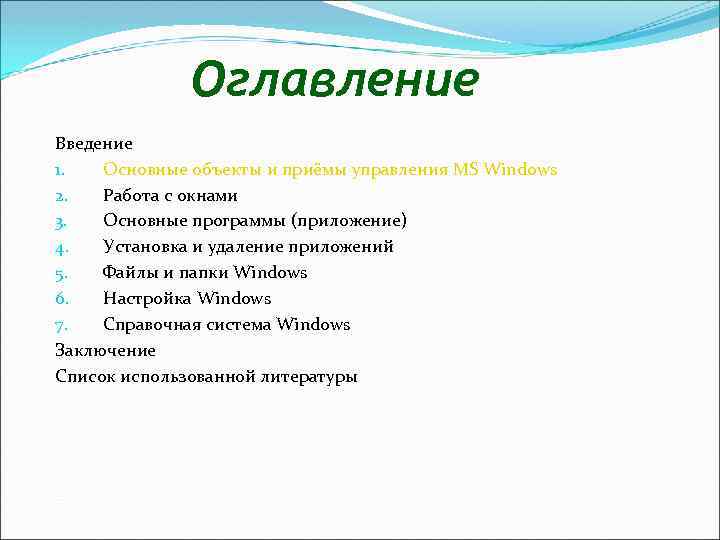 Оглавление

Введение
1. Основные объекты и приёмы управления MS Windows
2. Работа с окнами
3. Основные программы (приложение)
4. Установка и удаление приложений
5. Файлы и папки Windows
6. Настройка Windows
7. Справочная система Windows
Заключение
Список использованной литературы